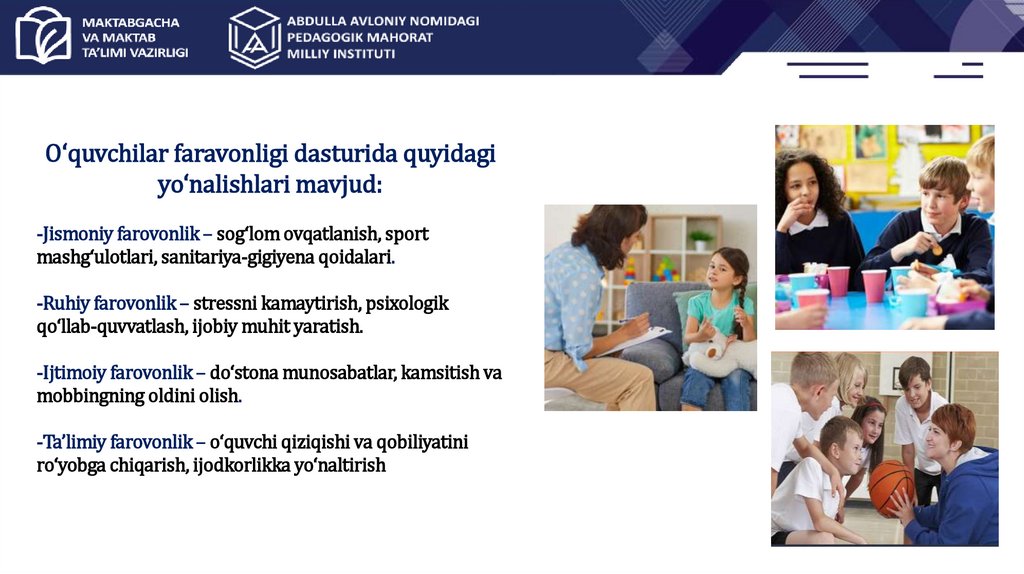 MAKTABGACHA VA MAKTAB TA'LIMI VAZIRLIGI

ABDULLA AVLONIY NOMIDAGI PEDAGOGIK MAHORAT MILLIY INSTITUTI

O‘quvchilar faravonligi dasturida quyidagi yo‘nalishlari mavjud:

-Jismoniy farovonlik – sog‘lom ovqatlanish, sport mashg‘ulotlari, sanitariya-gigiyena qoidalari.

-Ruhiy farovonlik – stressni kamaytirish, psixologik qo‘llab-quvvatlash, ijobiy muhit yaratish.

-Ijtimoiy farovonlik – do‘stona munosabatlar, kamsitish va mobbingning oldini olish.

-Ta’limiy farovonlik – o‘quvchi qiziqishi va qobiliyatini ro‘yobga chiqarish, ijodkorlikka yo‘naltirish